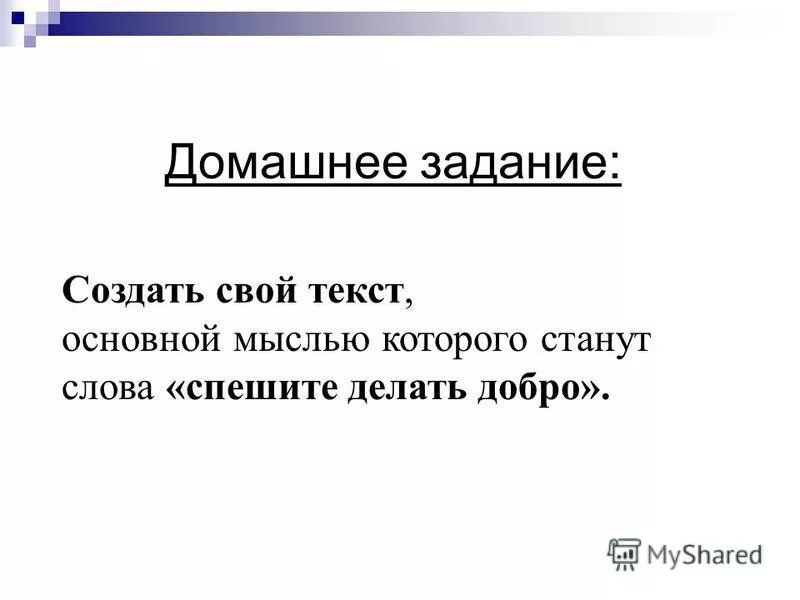 Домашнее задание:

Создать свой текст, основной мыслью которого станут слова «спешите делать добро».

MyShared